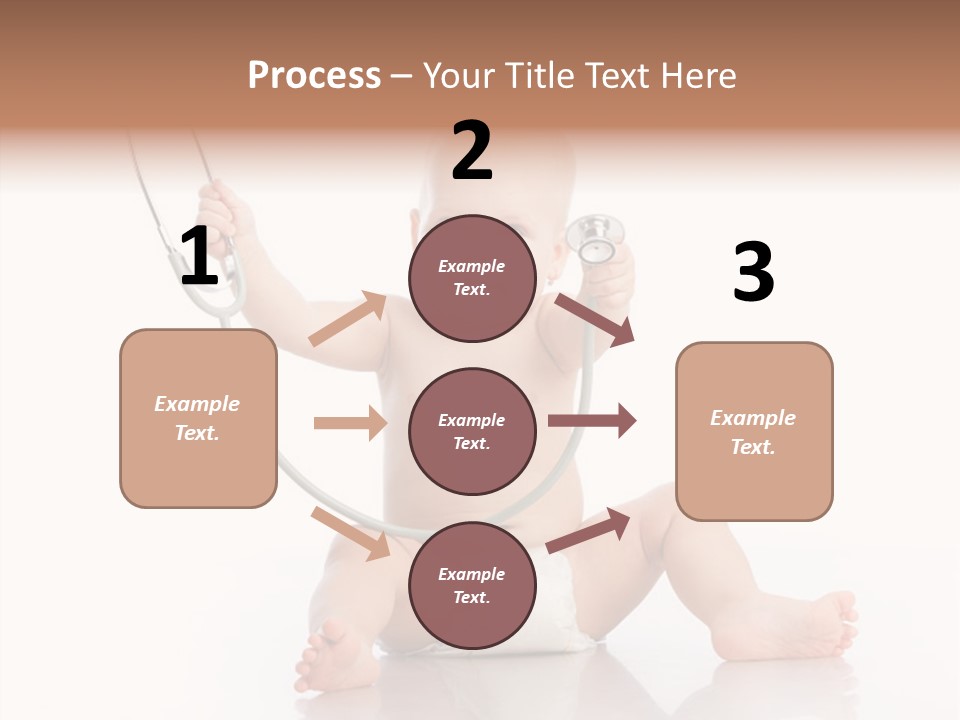 Process – Your Title Text Here

1

Example Text.

2

Example Text.

Example Text.

Example Text.

3

Example Text.